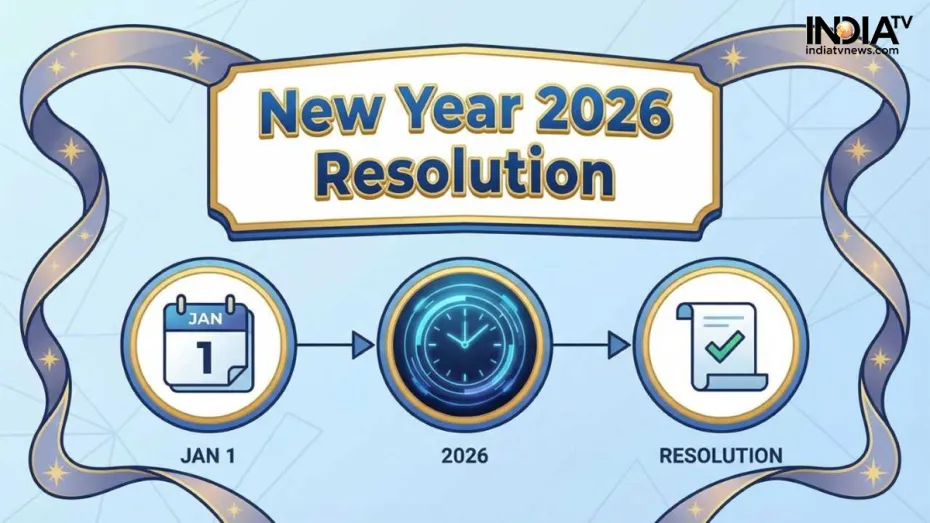 INDIA TV
indiatvnews.com

New Year 2026 Resolution

JAN
1

JAN 1

2026

RESOLUTION